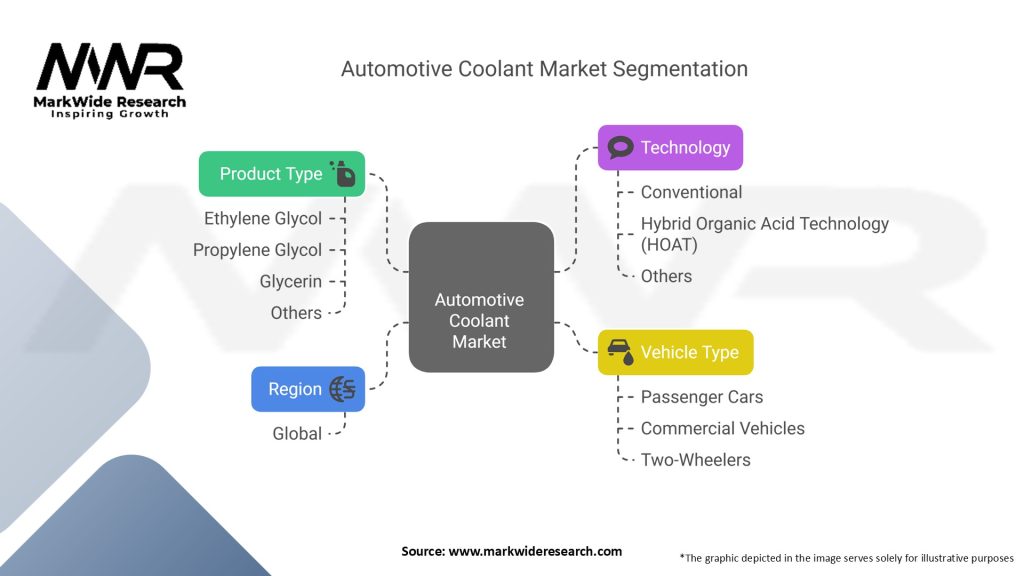 MWR
MarkWide Research
Inspiring Growth

Automotive Coolant Market Segmentation

Product Type
Ethylene Glycol
Propylene Glycol
Glycerin
Others

Region
Global

Automotive Coolant Market

Technology
Conventional
Hybrid Organic Acid Technology (HOAT)
Others

Vehicle Type
Passenger Cars
Commercial Vehicles
Two-Wheelers

Source: www.markwideresearch.com

*The graphic depicted in the image serves solely for illustrative purposes